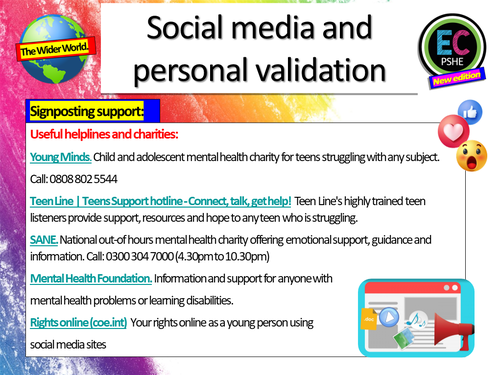 The Wider World.

Social media and personal validation

EC
PSHE
New edition

Signposting support:

Useful helplines and charities:

Young Minds. Child and adolescent mental health charity for teens struggling with any subject.

Call: 0808 802 5544

Teen Line | Teens Support hotline - Connect, talk, get help! Teen Line's highly trained teen listeners provide support, resources and hope to any teen who is struggling.

SANE. National out-of hours mental health charity offering emotional support, guidance and information. Call: 0300 304 7000 (4.30pm to 10.30pm)

Mental Health Foundation. Information and support for anyone with mental health problems or learning disabilities.

Rights online (coe.int) Your rights online as a young person using social media sites

.doc